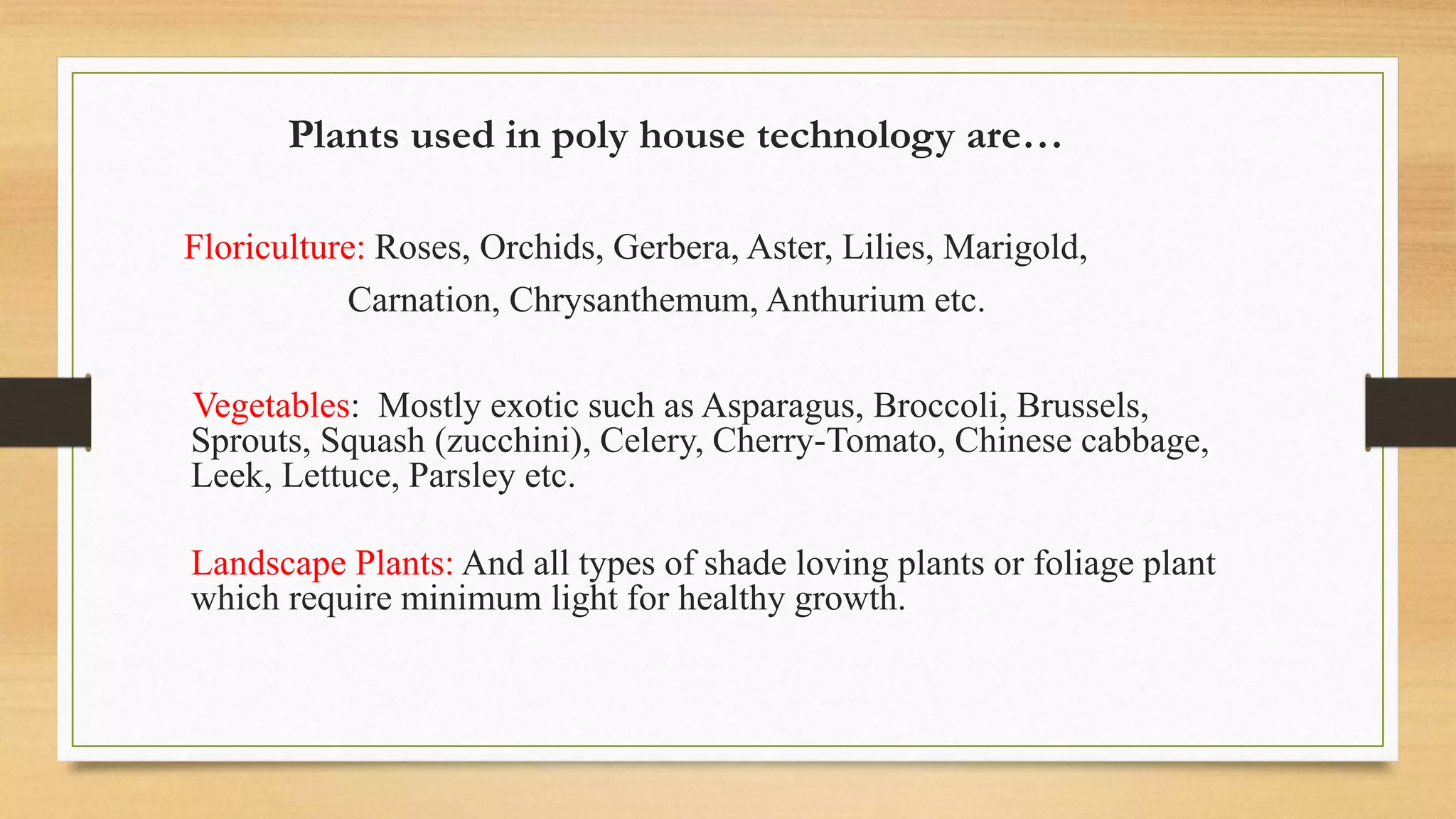 Plants used in poly house technology are…

Floriculture: Roses, Orchids, Gerbera, Aster, Lilies, Marigold, Carnation, Chrysanthemum, Anthurium etc.

Vegetables: Mostly exotic such as Asparagus, Broccoli, Brussels, Sprouts, Squash (zucchini), Celery, Cherry-Tomato, Chinese cabbage, Leek, Lettuce, Parsley etc.

Landscape Plants: And all types of shade loving plants or foliage plant which require minimum light for healthy growth.